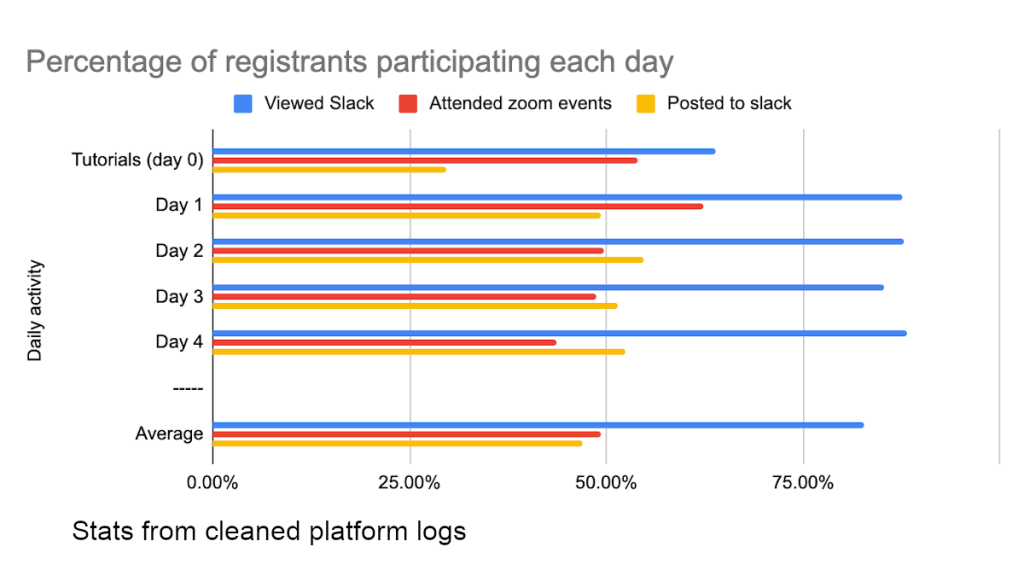 Percentage of registrants participating each day

Viewed Slack
Attended zoom events
Posted to slack

Daily activity

Tutorials (day 0)
Day 1
Day 2
Day 3
Day 4
-----
Average

0.00%
25.00%
50.00%
75.00%

Stats from cleaned platform logs